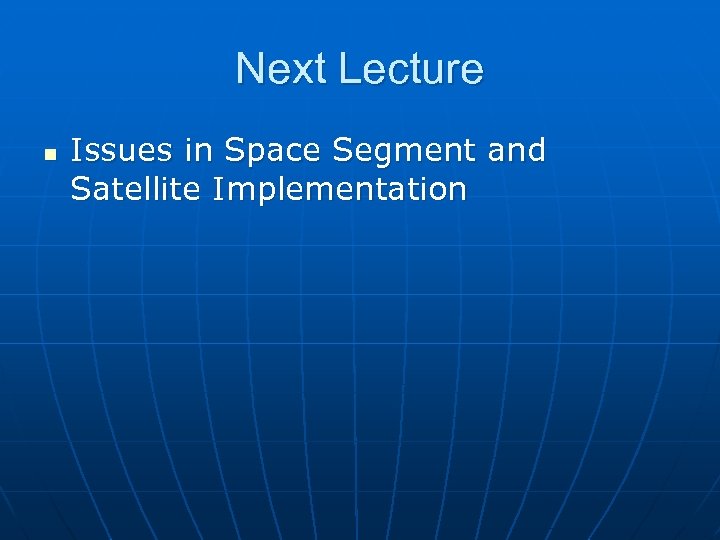 Next Lecture

- Issues in Space Segment and Satellite Implementation